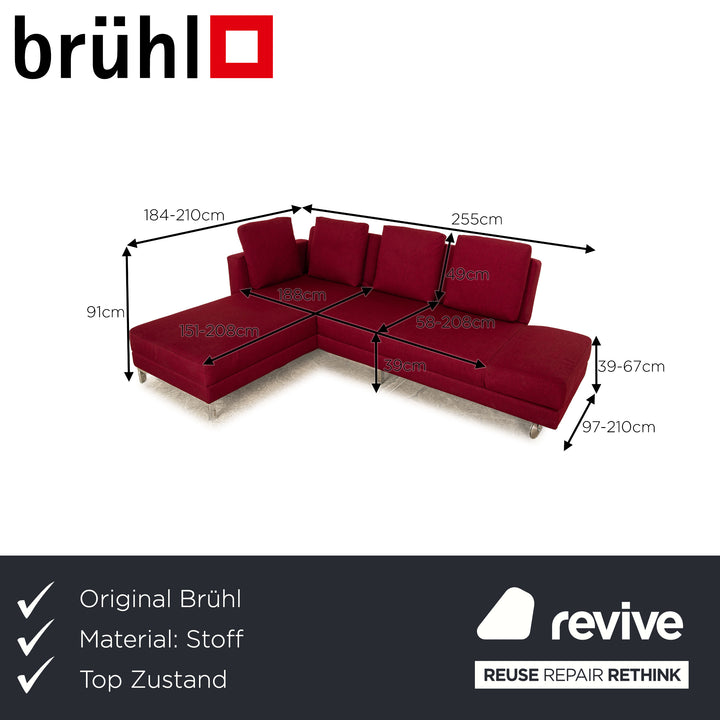 brühl

184-210cm
255cm
91cm
188cm
49cm
151-208cm
58-208cm
39cm
39-67cm
97-210cm

Original Brühl
Material: Stoff
Top Zustand

revive
REUSE REPAIR RETHINK